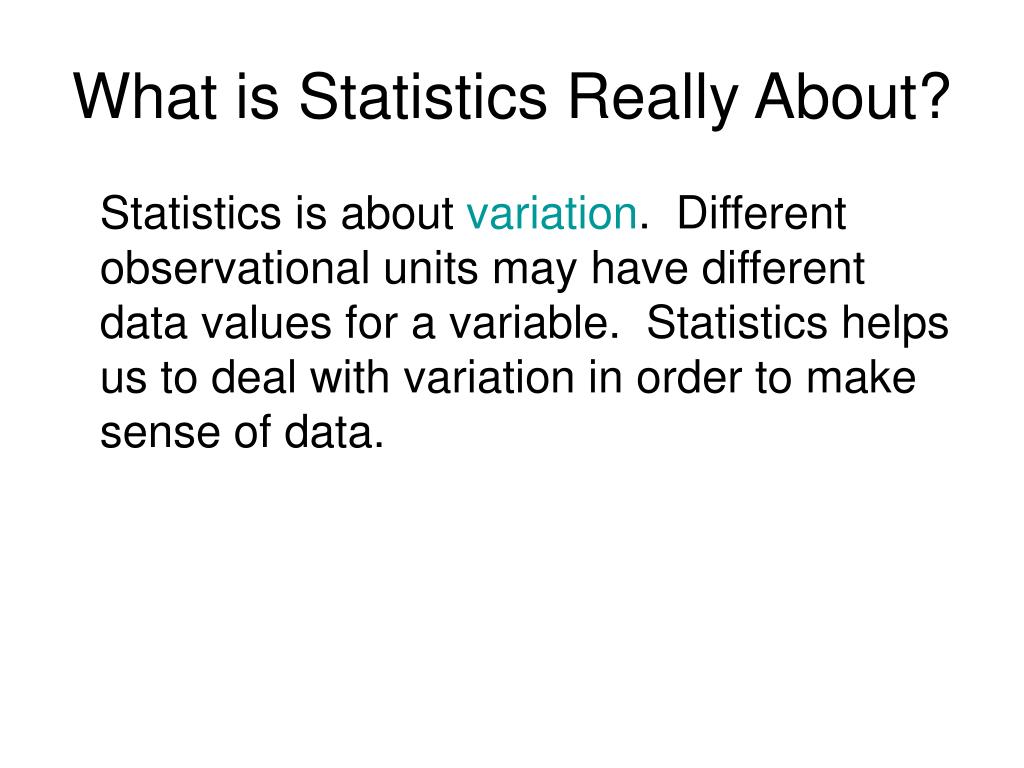 What is Statistics Really About?

Statistics is about variation. Different observational units may have different data values for a variable. Statistics helps us to deal with variation in order to make sense of data.